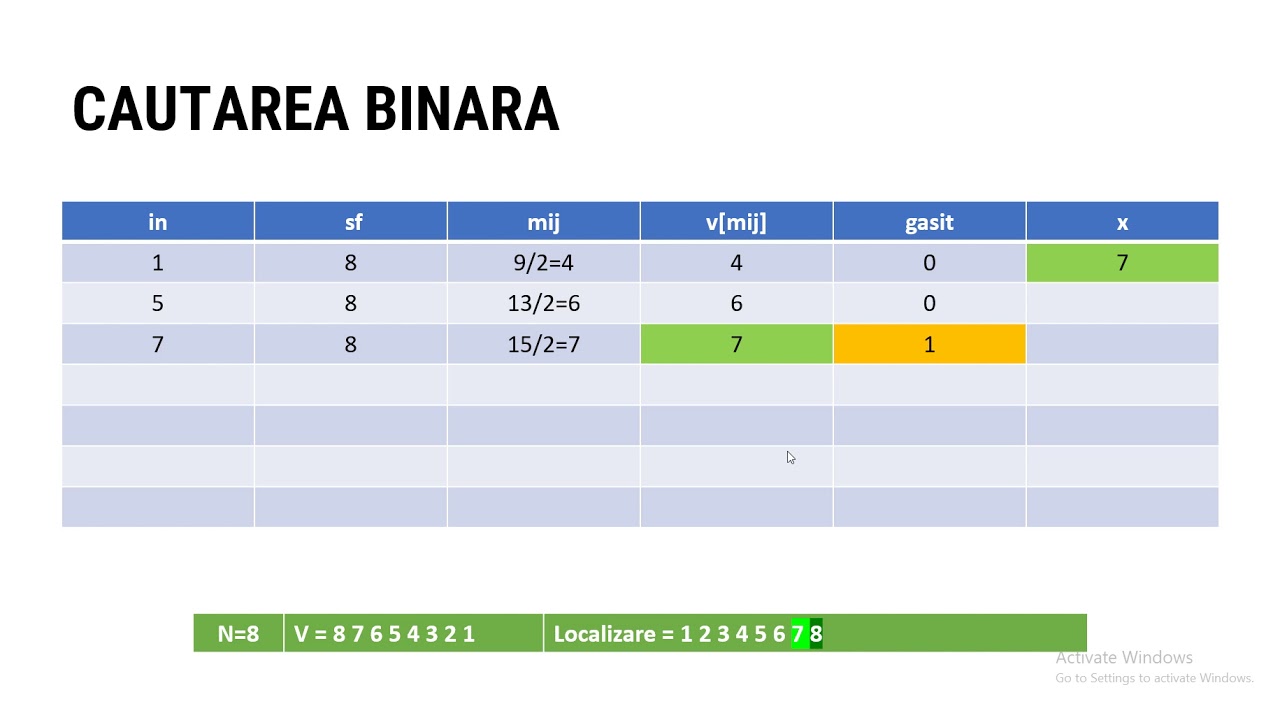 CAUTAREA BINARA

| in | sf | mij | v[mij] | gasit | x |
|---|---|---|---|---|---|
| 1 | 8 | 9/2=4 | 4 | 0 | 7 |
| 5 | 8 | 13/2=6 | 6 | 0 | |
| 7 | 8 | 15/2=7 | 7 | 1 | |
| | | | | | |
| | | | | | |
| | | | | | |
| | | | | | |

| N=8 | V = 8 7 6 5 4 3 2 1 | Localizare = 1 2 3 4 5 6 7 8 |
|---|---|---|

Activate Windows
Go to Settings to activate Windows.